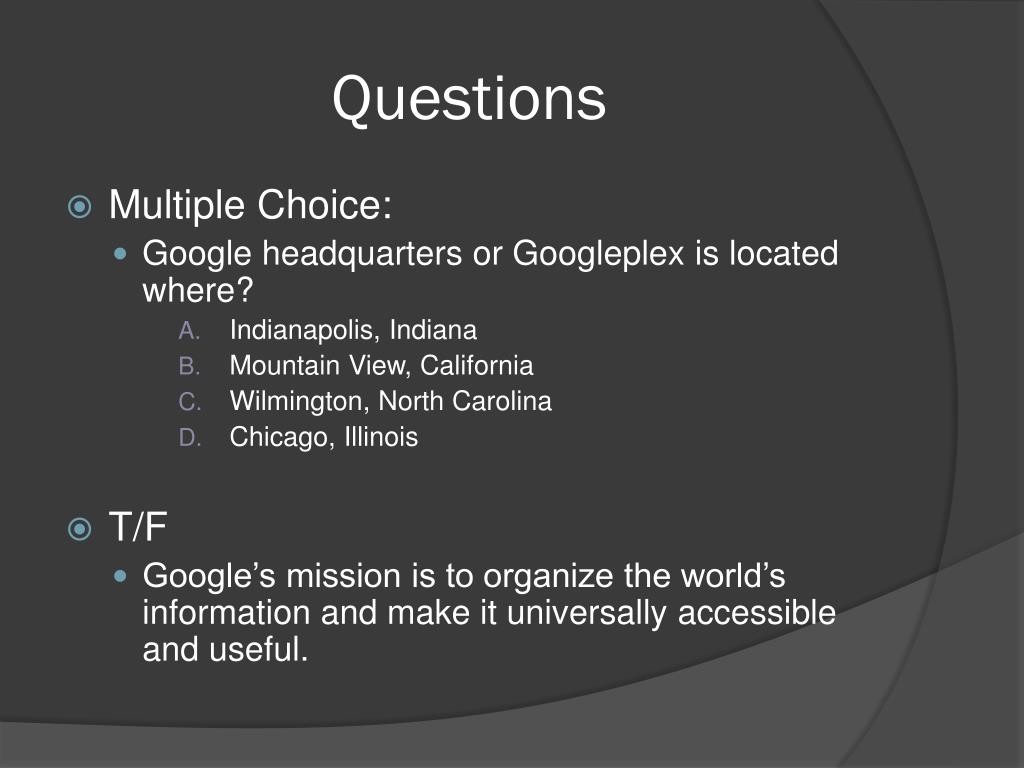 Questions

Multiple Choice:

Google headquarters or Googleplex is located where?

A. Indianapolis, Indiana
B. Mountain View, California
C. Wilmington, North Carolina
D. Chicago, Illinois

T/F

Google’s mission is to organize the world’s information and make it universally accessible and useful.